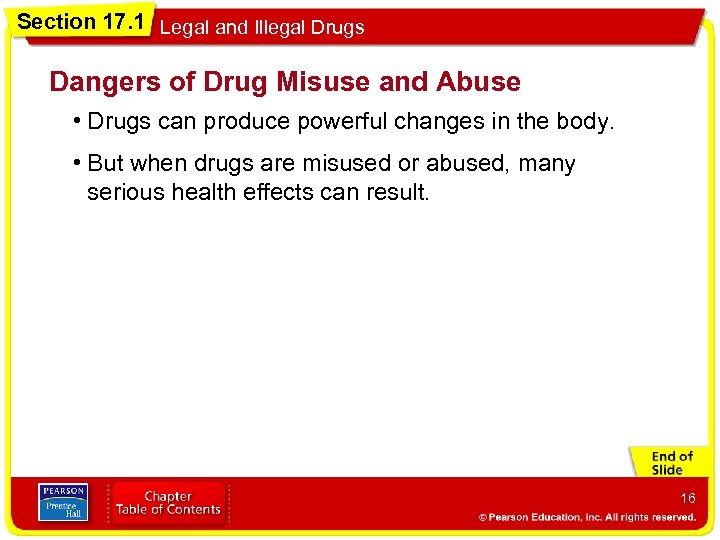 Section 17.1 Legal and Illegal Drugs

Dangers of Drug Misuse and Abuse

• Drugs can produce powerful changes in the body.

• But when drugs are misused or abused, many serious health effects can result.

End of Slide

PEARSON Prentice Hall

Chapter Table of Contents

16

© Pearson Education, Inc. All rights reserved.